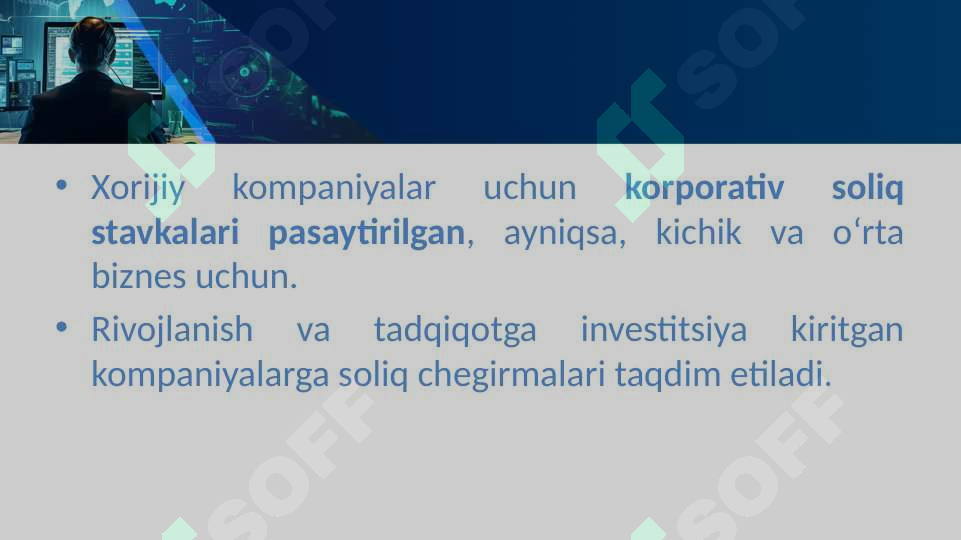 SOFF SOFF

• Xorijiy kompaniyalar uchun korporativ soliq stavkalari pasaytirilgan, ayniqsa, kichik va o‘rta biznes uchun.

• Rivojlanish va tadqiqotga investitsiya kiritgan kompaniyalarga soliq chegirmalari taqdim etiladi.

SOFF SOFF